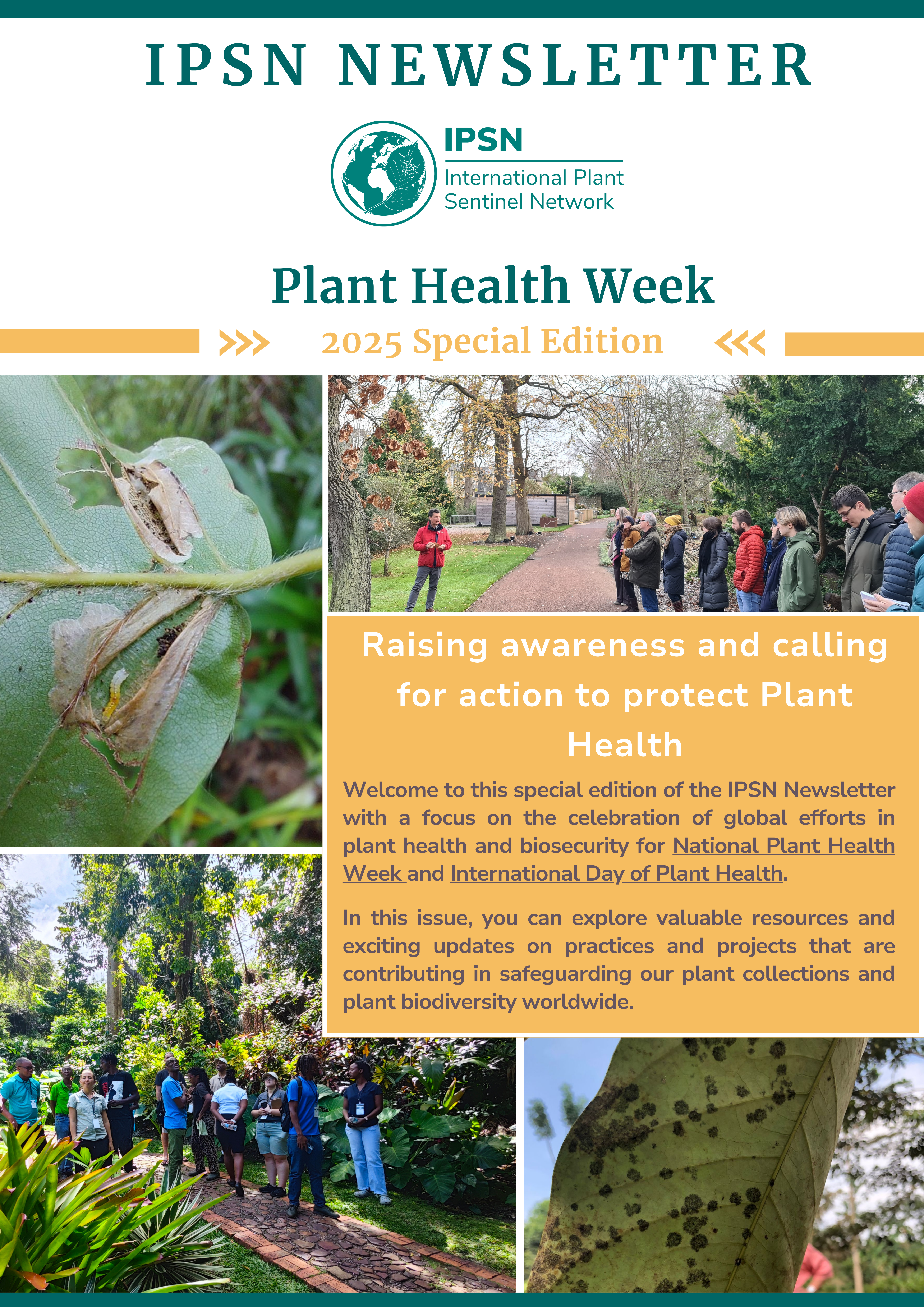 IPSN NEWSLETTER

IPSN
International Plant Sentinel Network

Plant Health Week

2025 Special Edition

Raising awareness and calling for action to protect Plant Health

Welcome to this special edition of the IPSN Newsletter with a focus on the celebration of global efforts in plant health and biosecurity for National Plant Health Week and International Day of Plant Health.

In this issue, you can explore valuable resources and exciting updates on practices and projects that are contributing in safeguarding our plant collections and plant biodiversity worldwide.